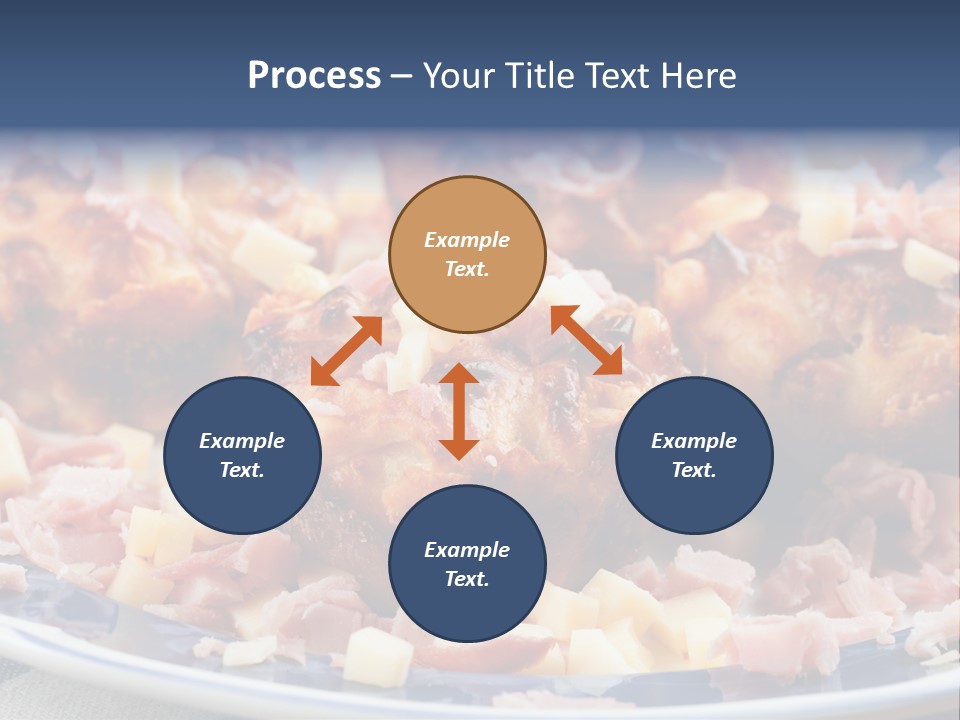 Process – Your Title Text Here

Example Text.

Example Text.

Example Text.

Example Text.